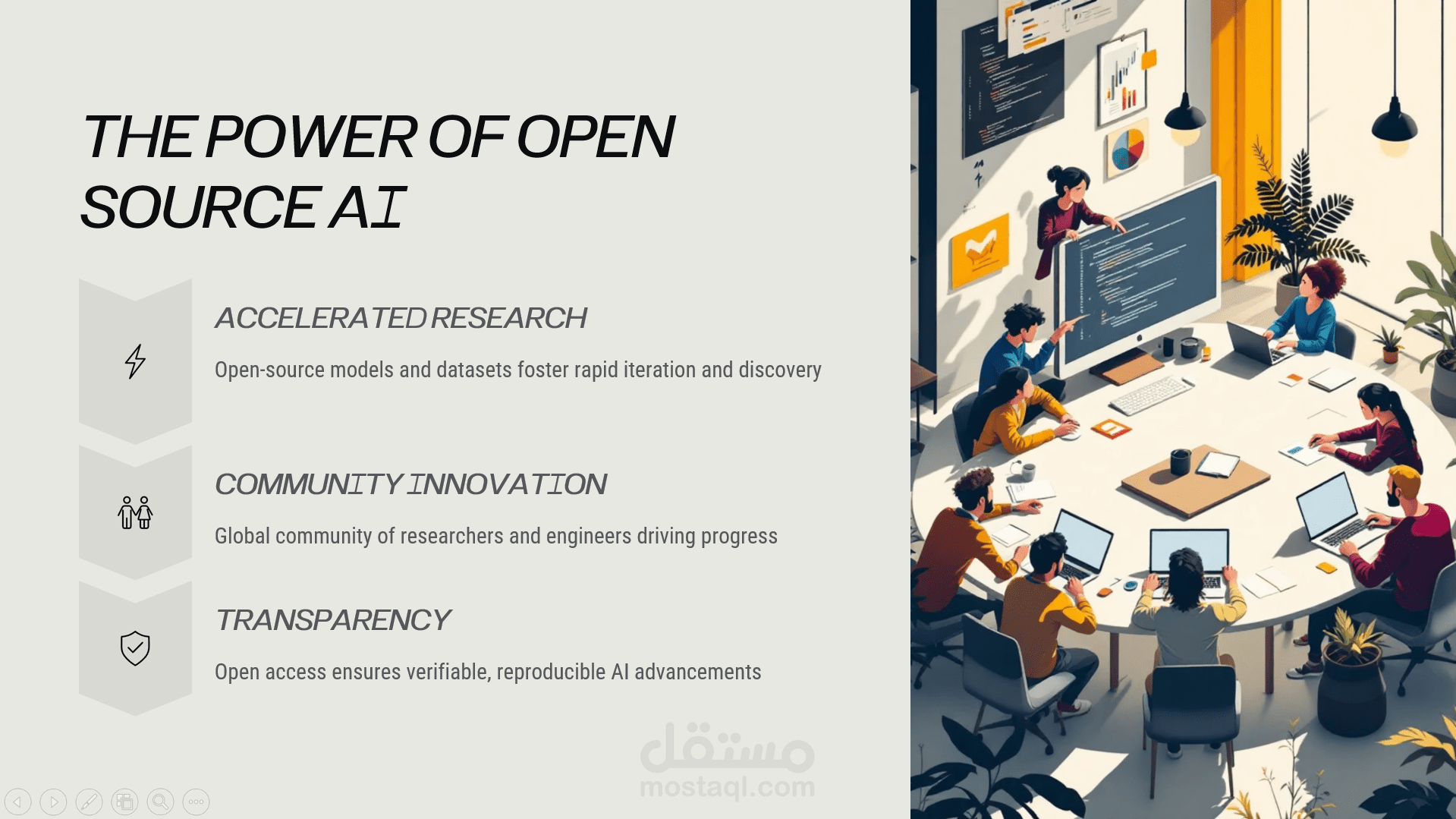 THE POWER OF OPEN SOURCE AI

ACCELERATED RESEARCH

Open-source models and datasets foster rapid iteration and discovery

COMMUNITY INNOVATION

Global community of researchers and engineers driving progress

TRANSPARENCY

Open access ensures verifiable, reproducible AI advancements

مستقل
mostaql.com